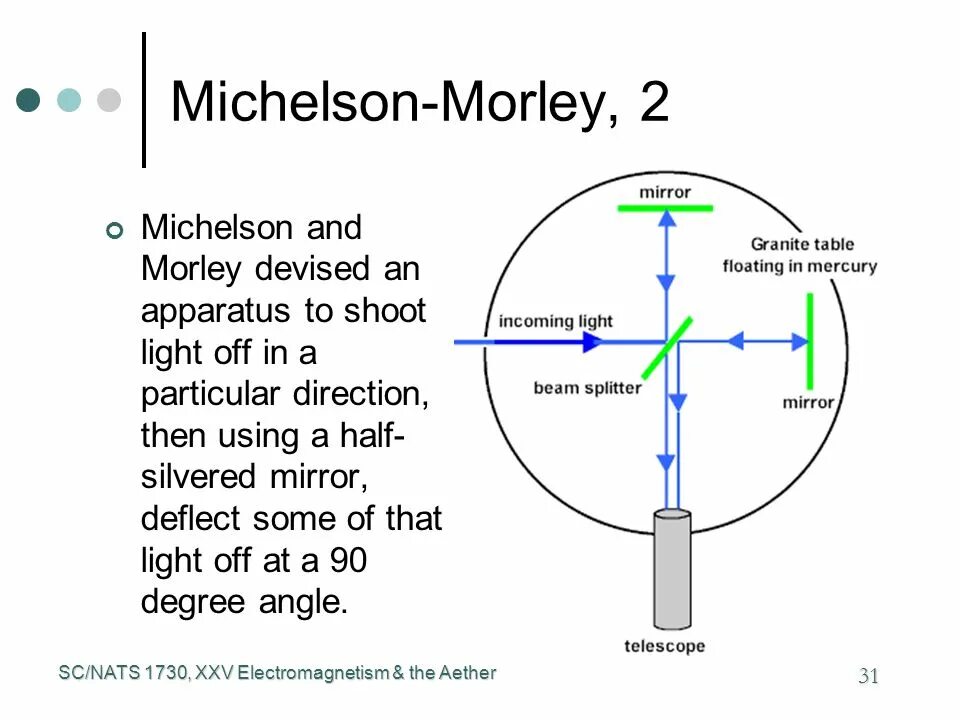 Michelson-Morley, 2

Michelson and Morley devised an apparatus to shoot light off in a particular direction, then using a half-silvered mirror, deflect some of that light off at a 90 degree angle.

mirror

Granite table floating in mercury

incoming light

beam splitter

mirror

telescope

SC/NATS 1730, XXV Electromagnetism & the Aether

31